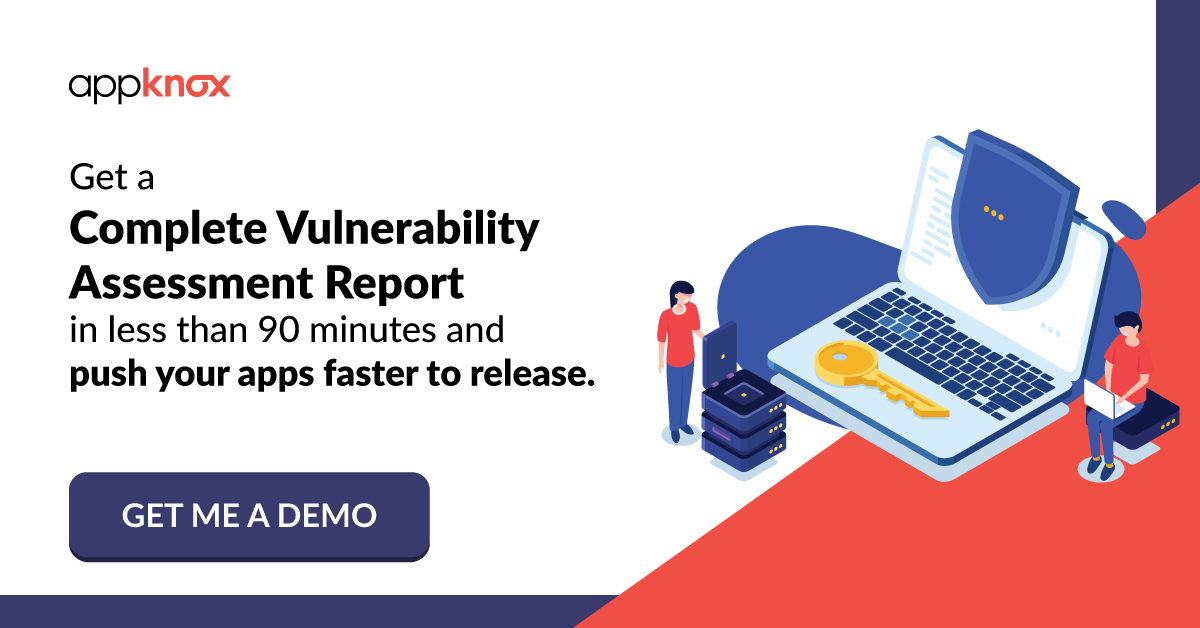 appknox

Get a
Complete Vulnerability Assessment Report
in less than 90 minutes and
push your apps faster to release.

GET ME A DEMO